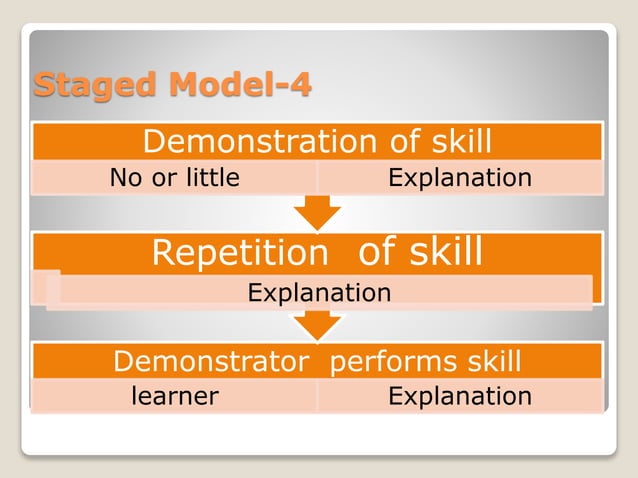 Staged Model-4

Demonstration of skill

No or little

Explanation

Repetition of skill

Explanation

Demonstrator performs skill

learner

Explanation